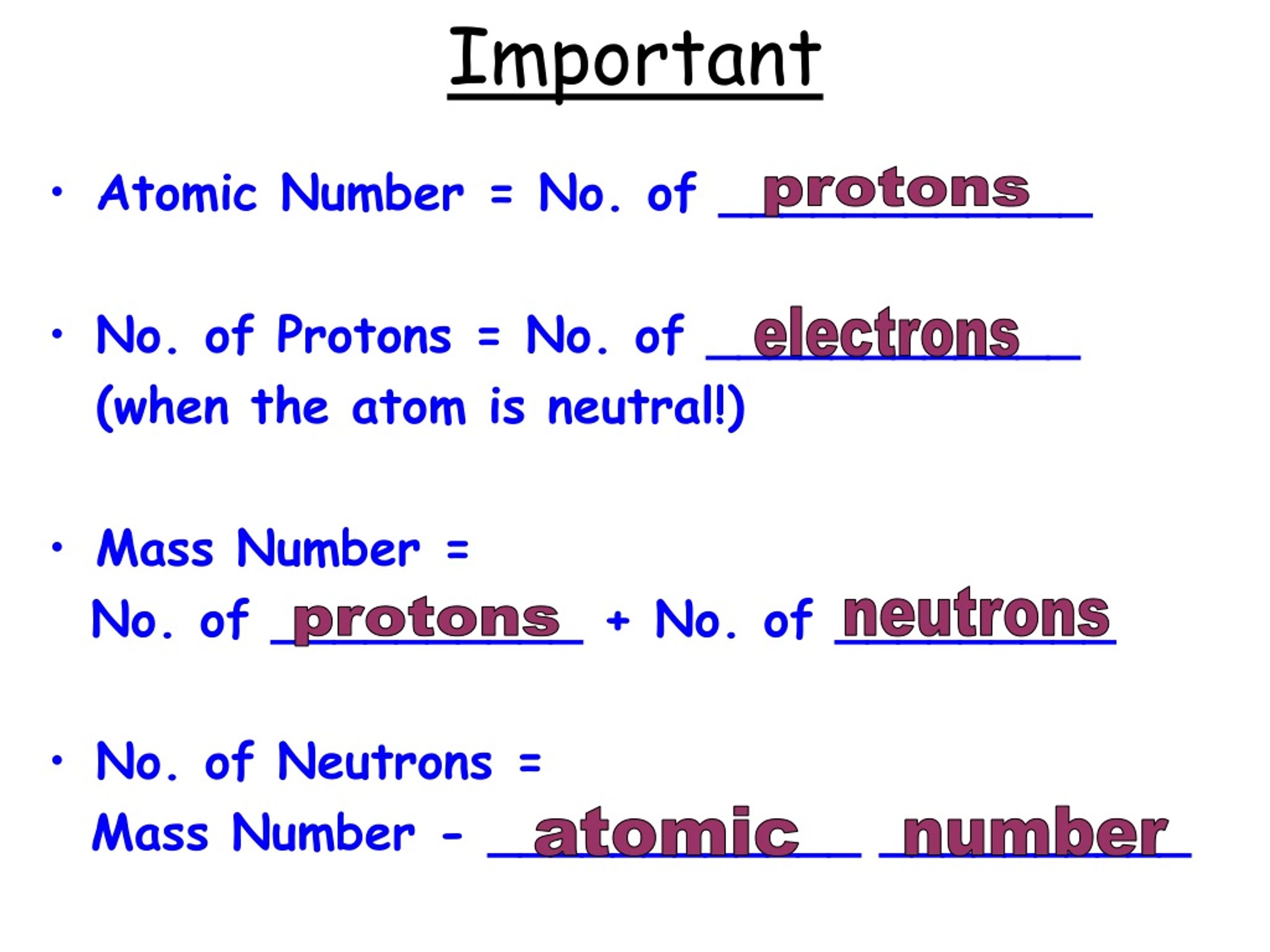 Important

• Atomic Number = No. of protons

• No. of Protons = No. of electrons (when the atom is neutral!)

• Mass Number = No. of protons + No. of neutrons

• No. of Neutrons = Mass Number - atomic number